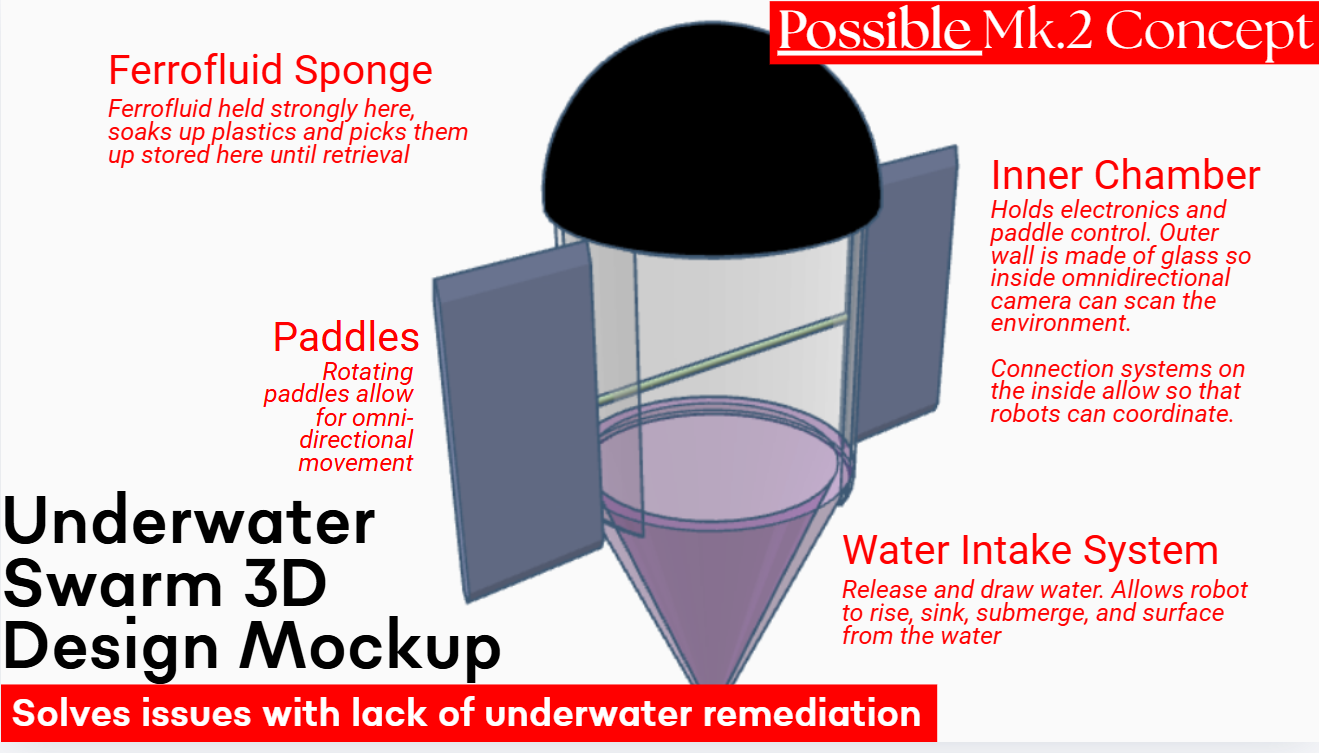 Possible Mk.2 Concept

Ferrofluid Sponge

Ferrofluid held strongly here, soaks up plastics and picks them up stored here until retrieval

Inner Chamber

Holds electronics and paddle control. Outer wall is made of glass so inside omnidirectional camera can scan the environment.

Connection systems on the inside allow so that robots can coordinate.

Paddles

Rotating paddles allow for omni-directional movement

Underwater Swarm 3D Design Mockup

Water Intake System

Release and draw water. Allows robot to rise, sink, submerge, and surface from the water

Solves issues with lack of underwater remediation